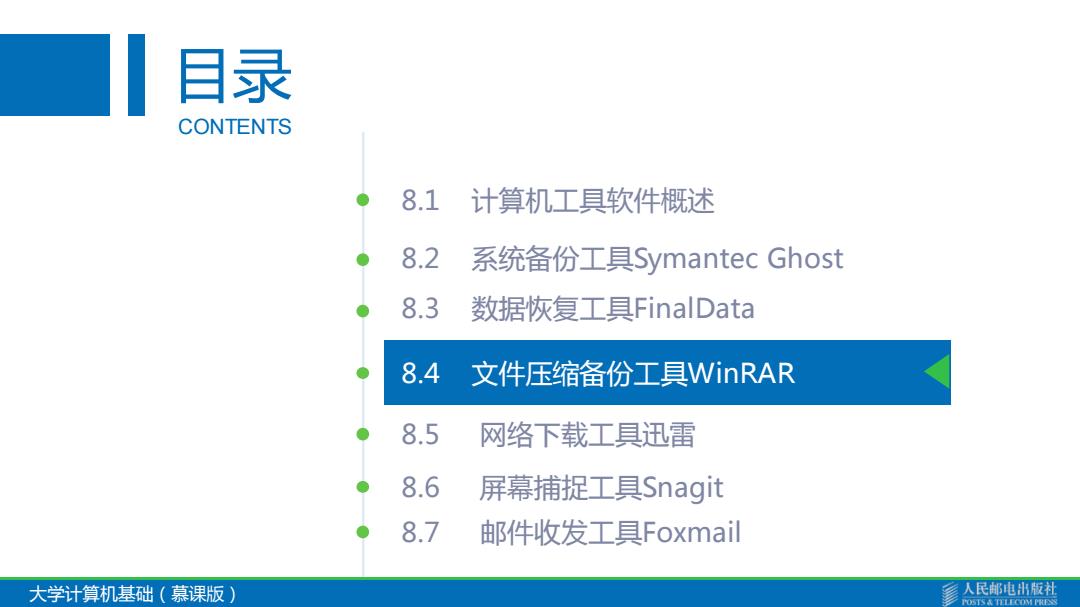 目录
CONTENTS

8.1 计算机工具软件概述

8.2 系统备份工具Symantec Ghost

8.3 数据恢复工具FinalData

8.4 文件压缩备份工具WinRAR

8.5 网络下载工具迅雷

8.6 屏幕捕捉工具Snagit

8.7 邮件收发工具Foxmail

大学计算机基础（慕课版）

人民邮电出版社
POSTS & TELECOM PRESS